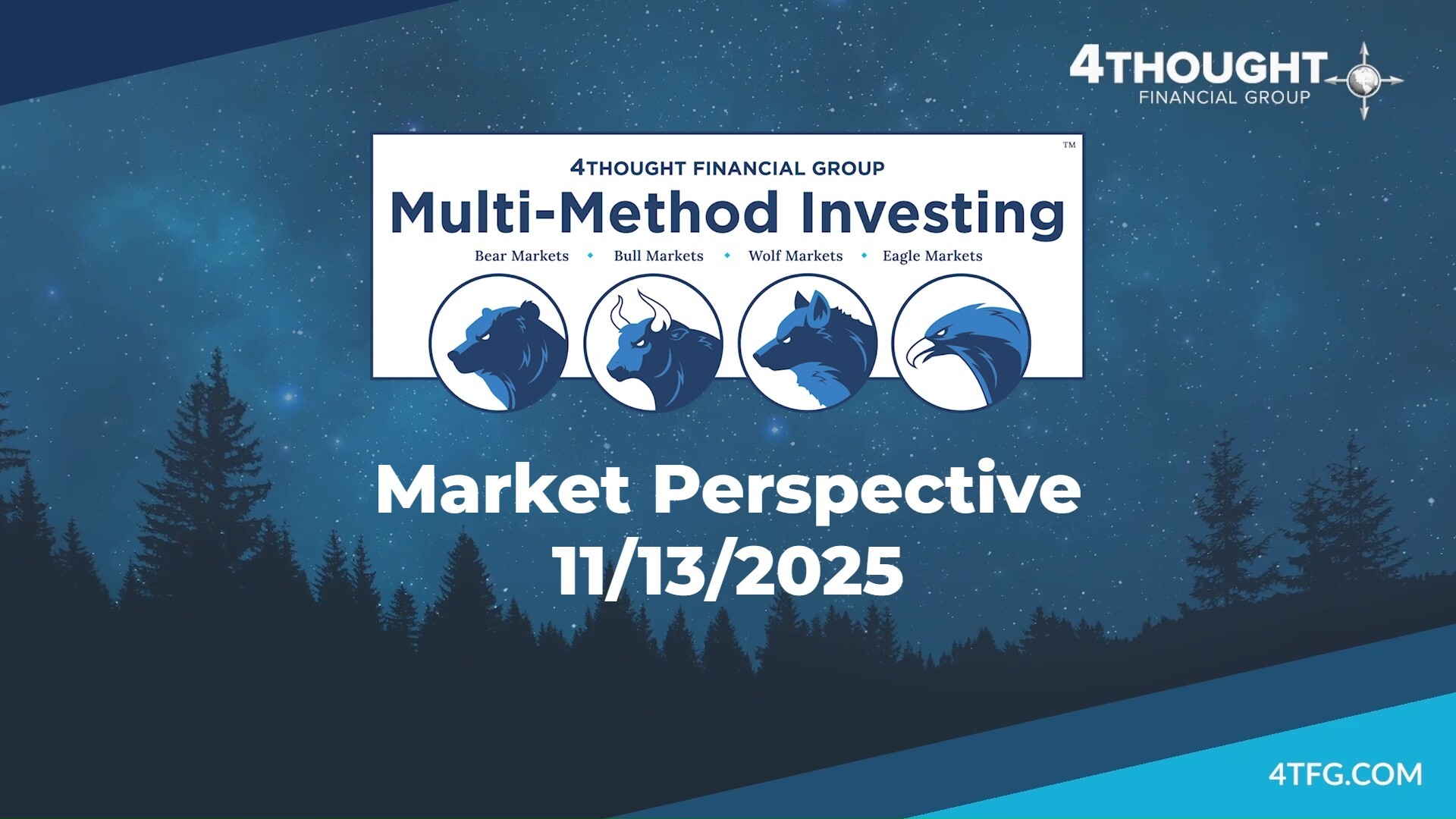 4THOUGHT
FINANCIAL GROUP

™

4THOUGHT FINANCIAL GROUP

Multi-Method Investing

Bear Markets • Bull Markets • Wolf Markets • Eagle Markets

Market Perspective
11/13/2025

4TFG.COM